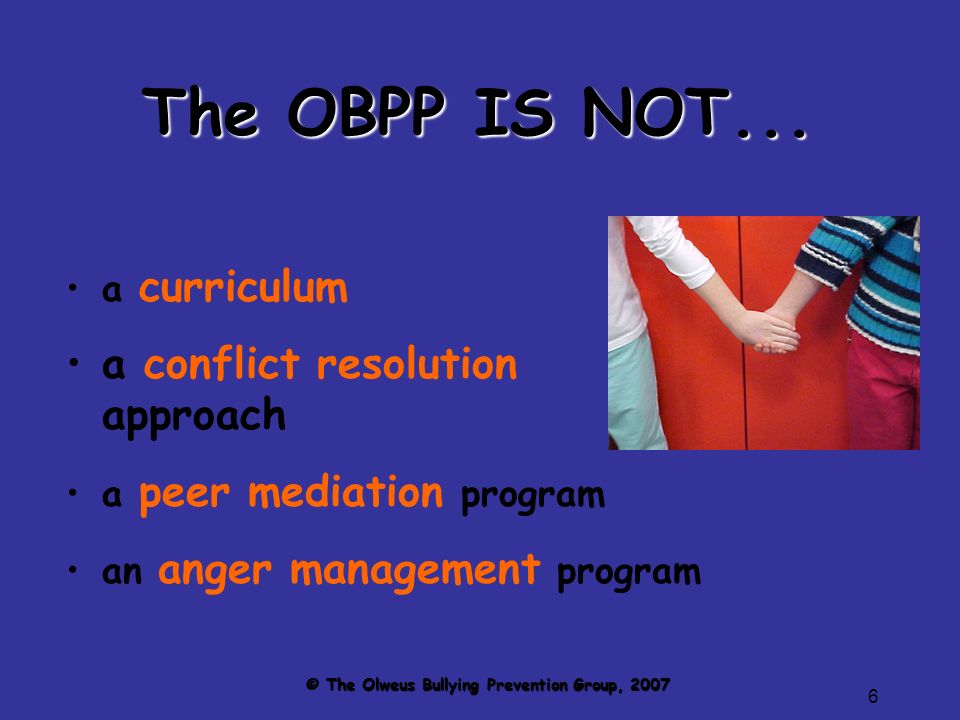 The OBPP IS NOT...

• a curriculum
• a conflict resolution approach
• a peer mediation program
• an anger management program

© The Olweus Bullying Prevention Group, 2007

6